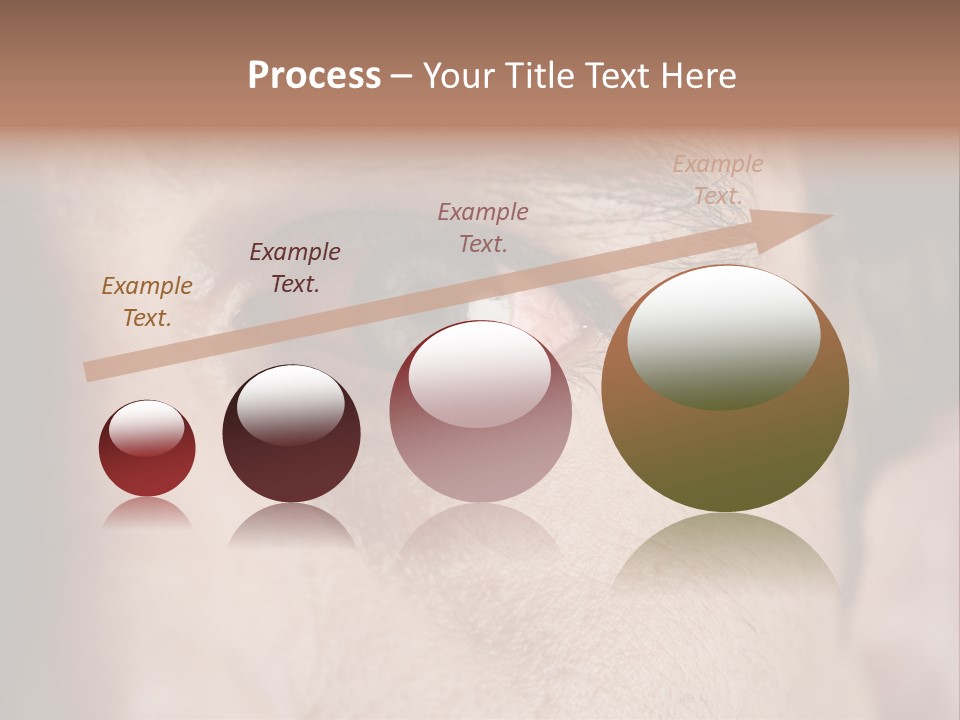 Process – Your Title Text Here

Example Text.

Example Text.

Example Text.

Example Text.